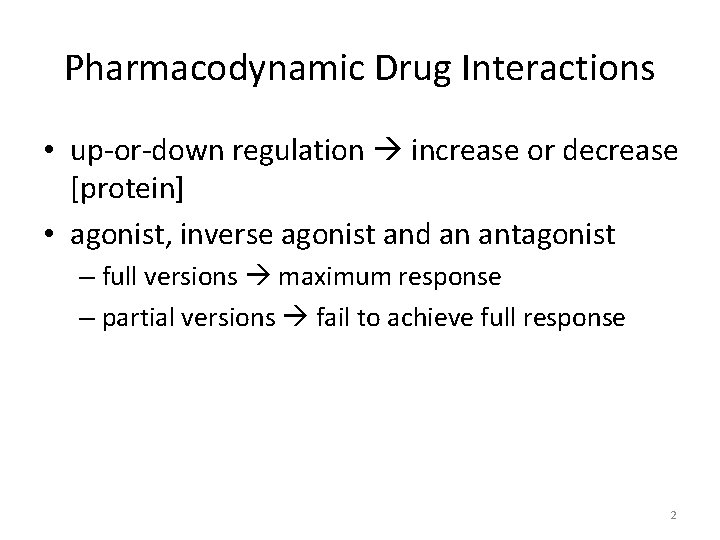 Pharmacodynamic Drug Interactions

• up-or-down regulation → increase or decrease [protein]

• agonist, inverse agonist and an antagonist
– full versions → maximum response
– partial versions → fail to achieve full response

2